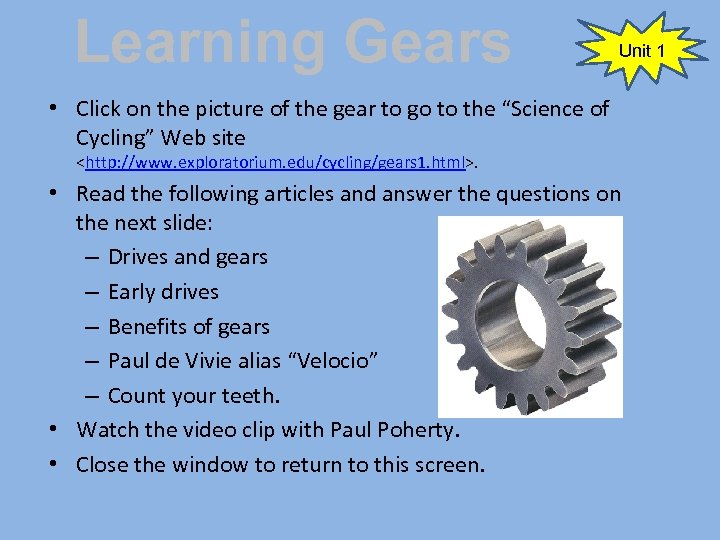 Learning Gears

Unit 1

• Click on the picture of the gear to go to the “Science of Cycling” Web site <http://www.exploratorium.edu/cycling/gears1.html>.
• Read the following articles and answer the questions on the next slide:
– Drives and gears
– Early drives
– Benefits of gears
– Paul de Vivie alias “Velocio”
– Count your teeth.
• Watch the video clip with Paul Poherty.
• Close the window to return to this screen.